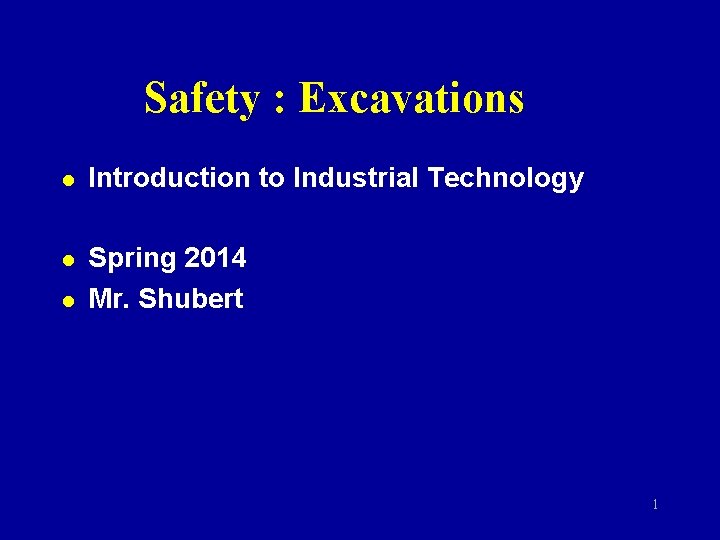 Safety : Excavations

• Introduction to Industrial Technology

• Spring 2014
• Mr. Shubert

1